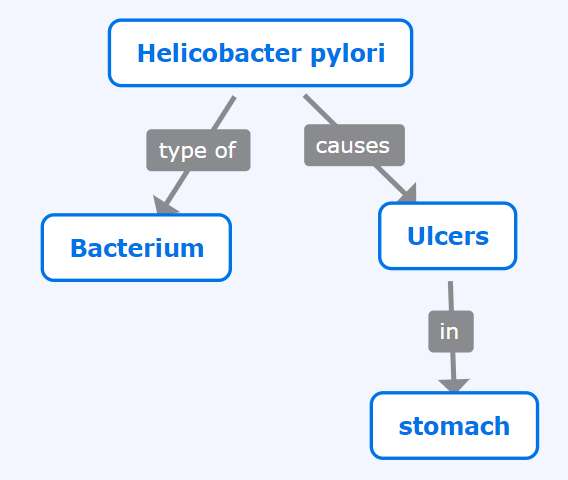 Helicobacter pylori

type of

causes

Bacterium

Ulcers

in

stomach